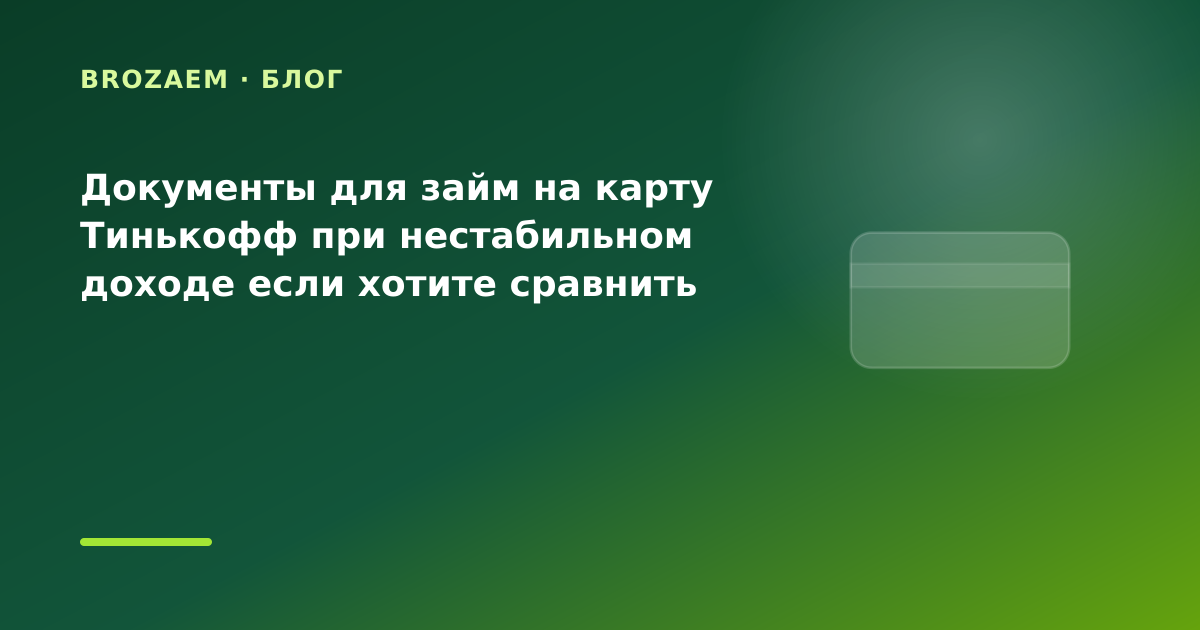 BROZAEM · БЛОГ

Документы для займ на карту Тинькофф при нестабильном доходе если хотите сравнить